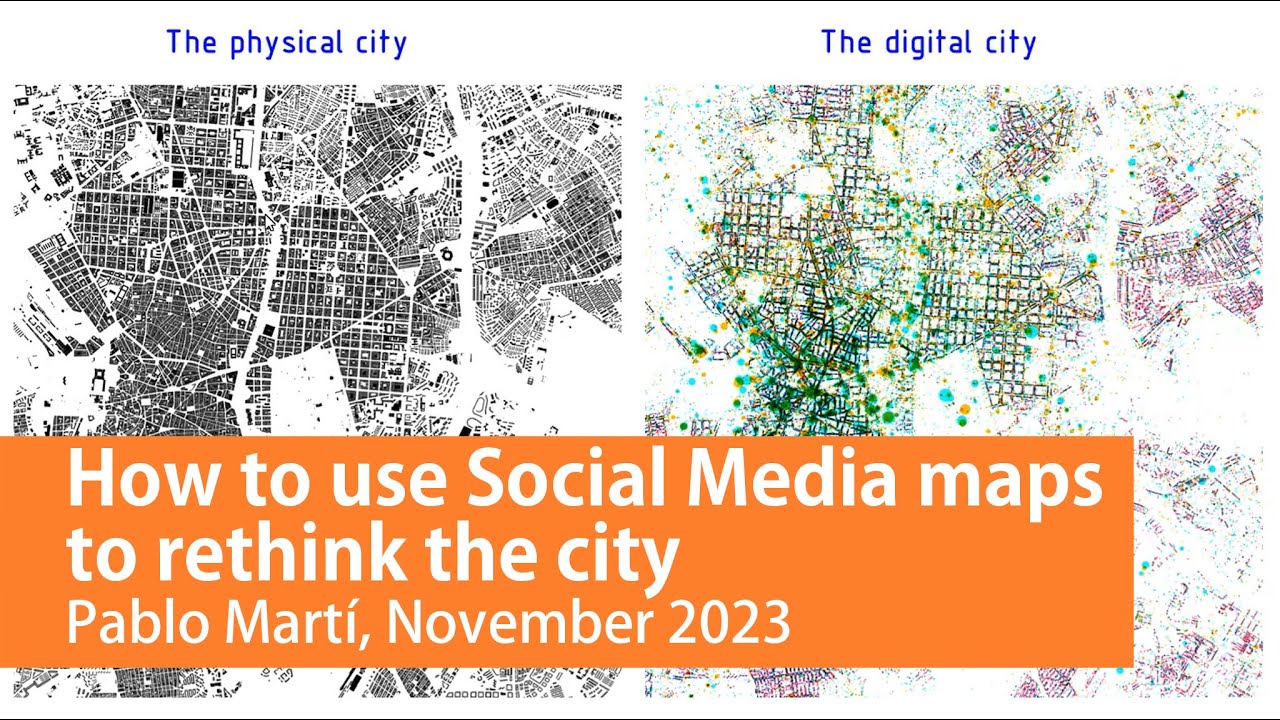 The physical city

The digital city

How to use Social Media maps to rethink the city
Pablo Martí, November 2023